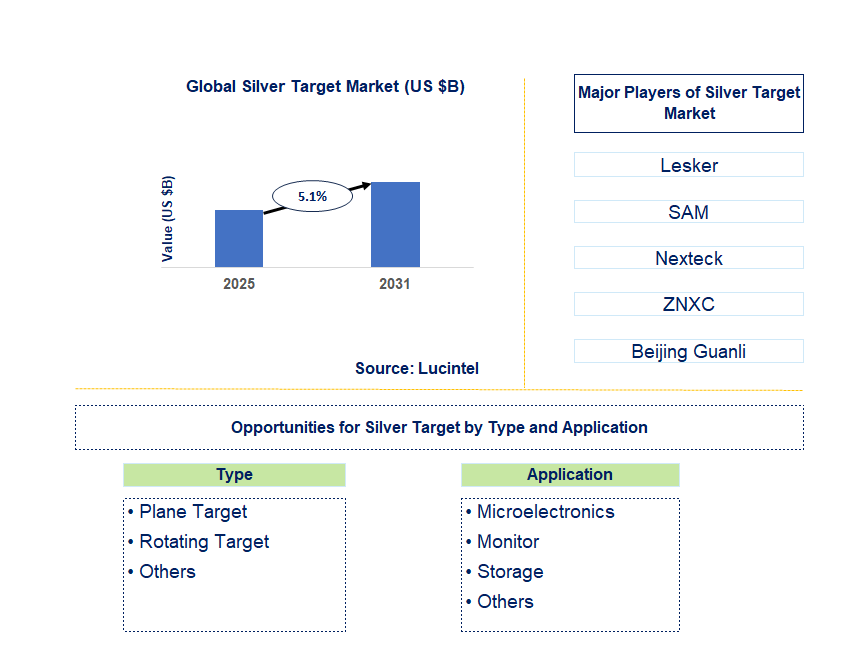 Global Silver Target Market (US $B)

Value (US $B)

5.1%

2025

2031

Source: Lucintel

Major Players of Silver Target Market

Lesker

SAM

Nexteck

ZNXC

Beijing Guanli

Opportunities for Silver Target by Type and Application

Type

• Plane Target
• Rotating Target
• Others

Application

• Microelectronics
• Monitor
• Storage
• Others